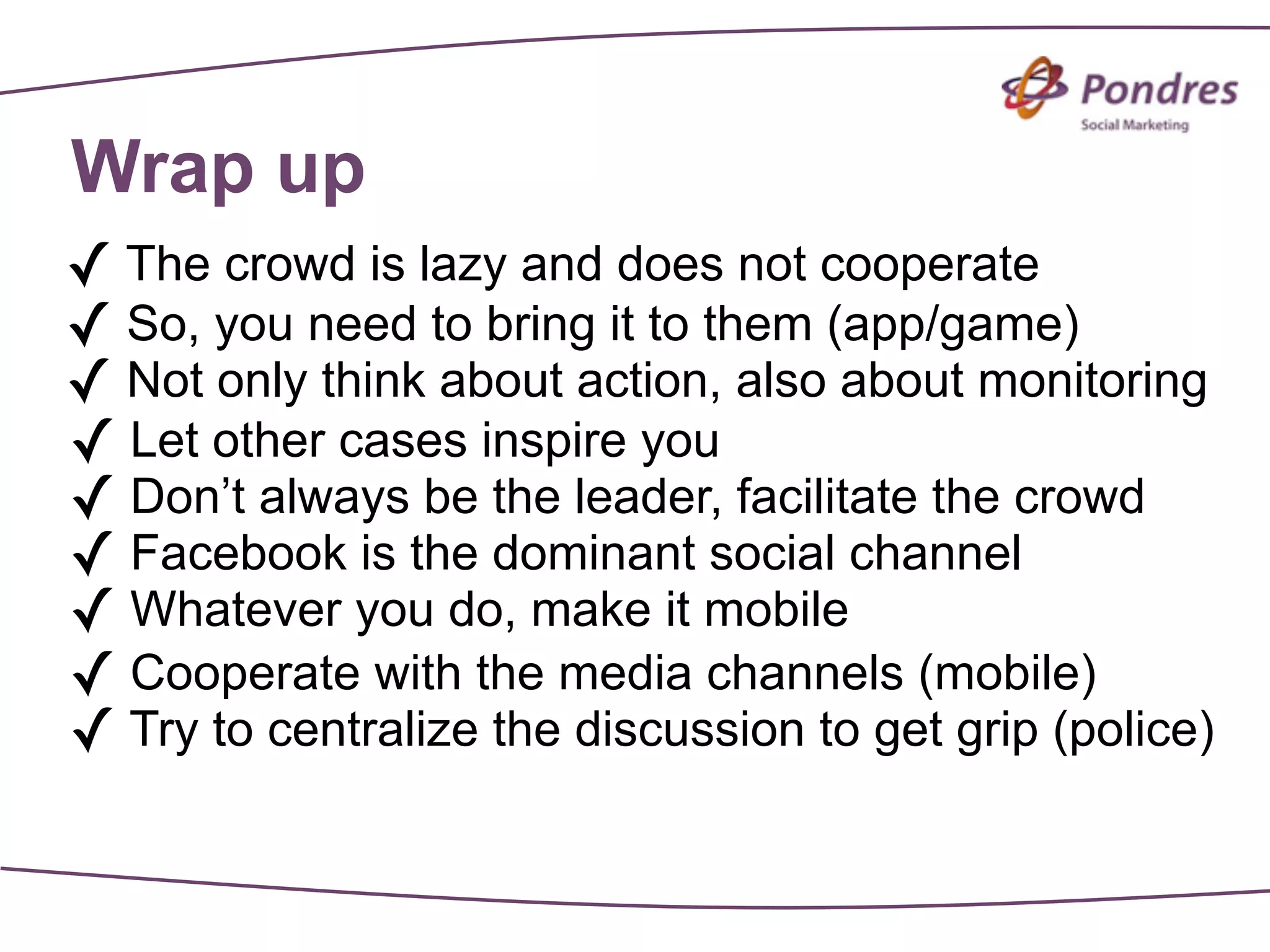 Pondres
Social Marketing

Wrap up

✓ The crowd is lazy and does not cooperate
✓ So, you need to bring it to them (app/game)
✓ Not only think about action, also about monitoring
✓ Let other cases inspire you
✓ Don’t always be the leader, facilitate the crowd
✓ Facebook is the dominant social channel
✓ Whatever you do, make it mobile
✓ Cooperate with the media channels (mobile)
✓ Try to centralize the discussion to get grip (police)